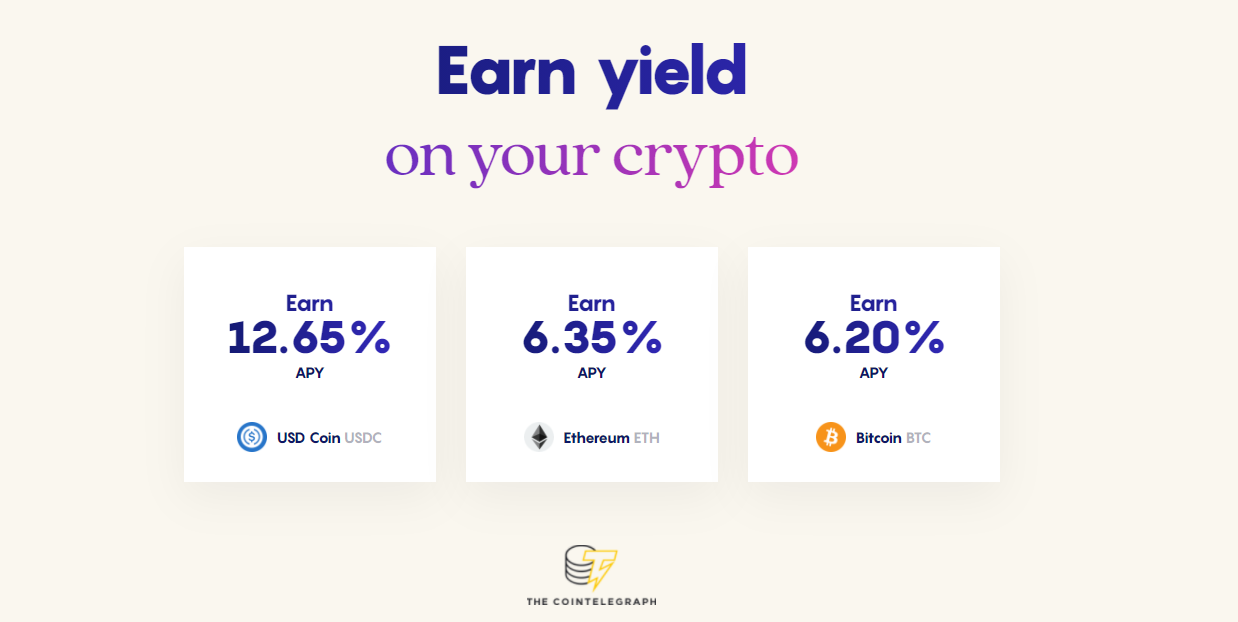 Earn yield
on your crypto

Earn
12.65%
APY

USD Coin USDC

Earn
6.35%
APY

Ethereum ETH

Earn
6.20%
APY

Bitcoin BTC

THE COINTELEGRAPH